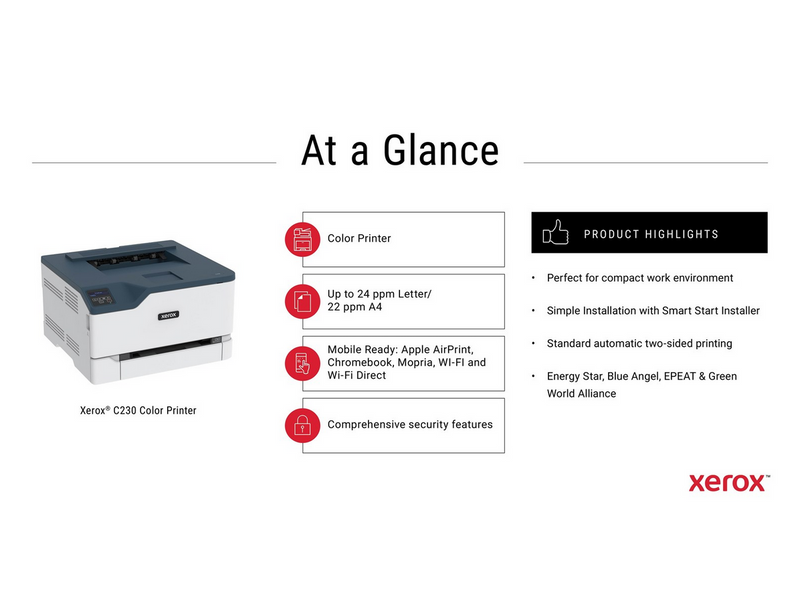 At a Glance

xerox

Xerox® C230 Color Printer

Color Printer

Up to 24 ppm Letter/
22 ppm A4

Mobile Ready: Apple AirPrint, Chromebook, Mopria, WI-FI and Wi-Fi Direct

Comprehensive security features

PRODUCT HIGHLIGHTS

• Perfect for compact work environment

• Simple Installation with Smart Start Installer

• Standard automatic two-sided printing

• Energy Star, Blue Angel, EPEAT & Green World Alliance

xerox™